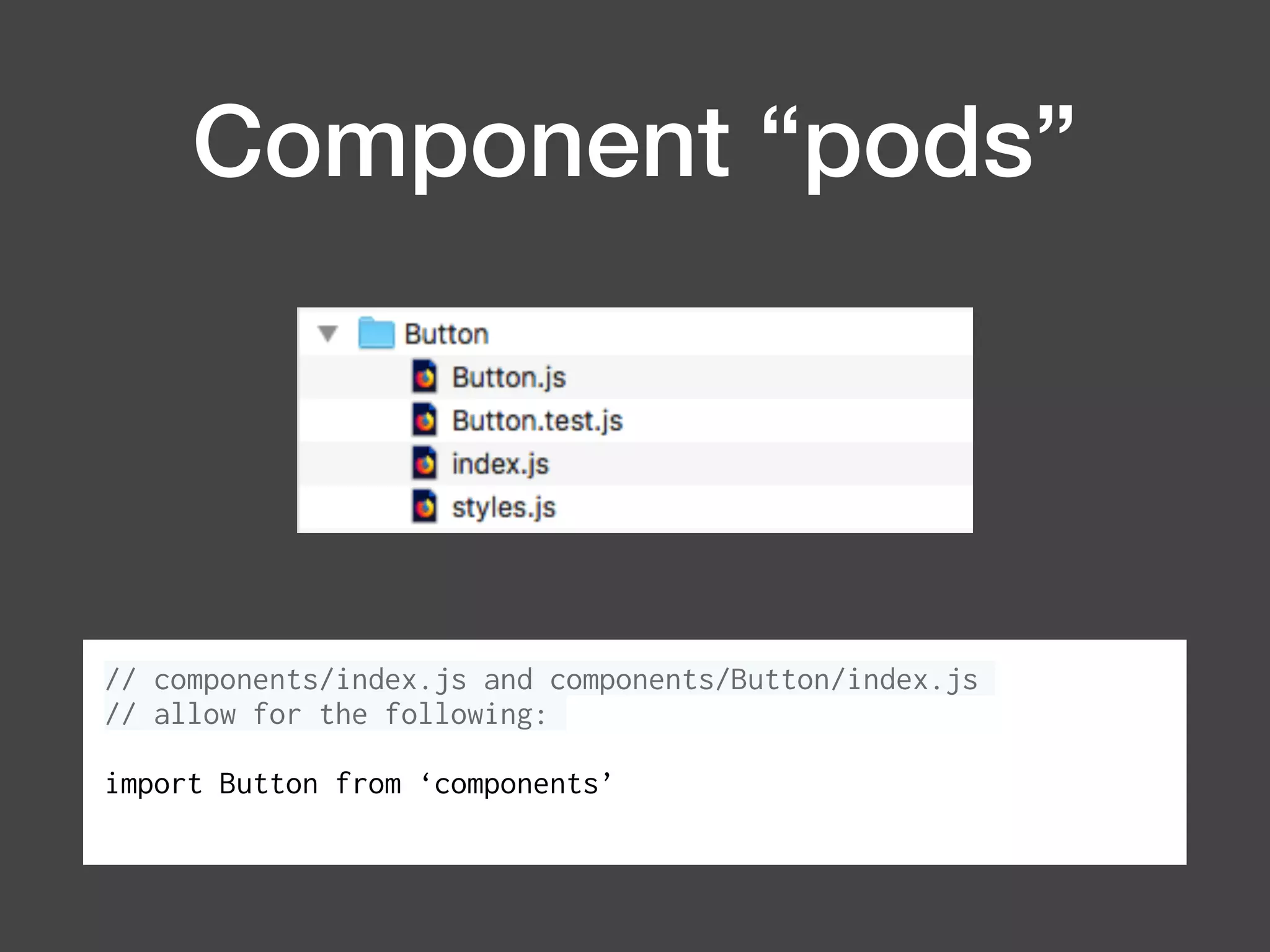 Component “pods”

Button
Button.js
Button.test.js
index.js
styles.js

// components/index.js and components/Button/index.js
// allow for the following:

import Button from ‘components’